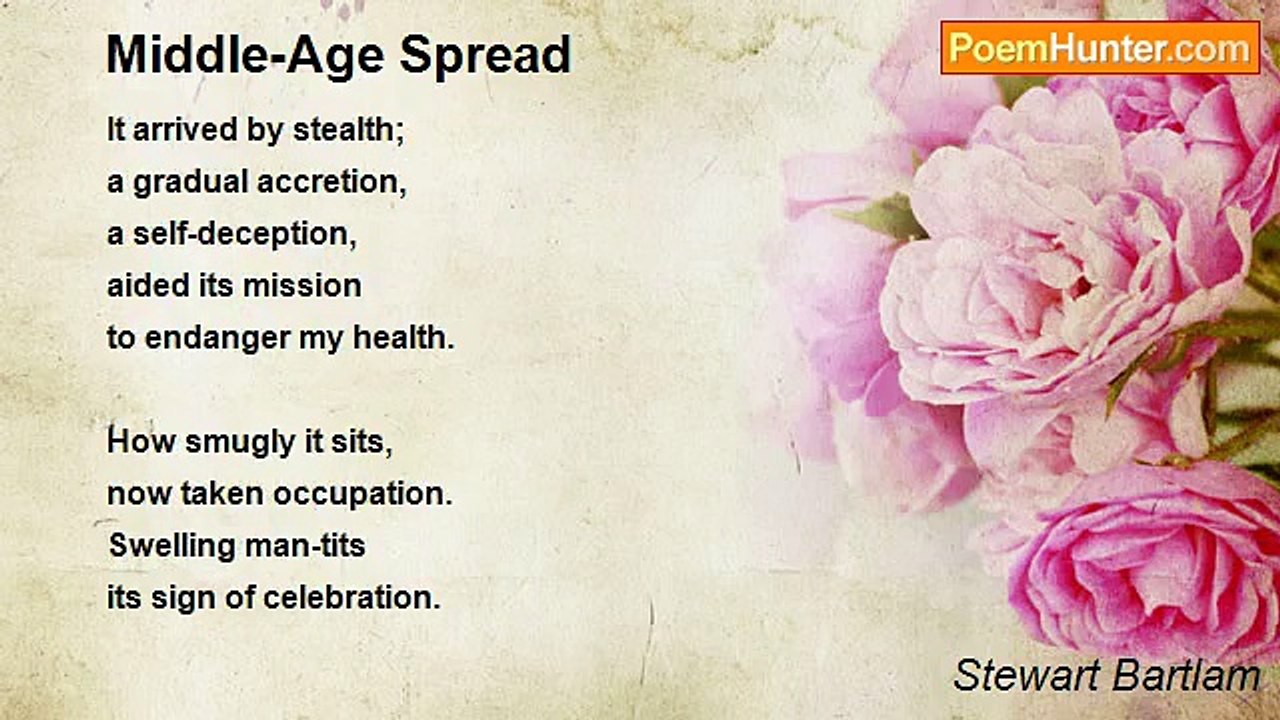 Middle-Age Spread

PoemHunter.com

It arrived by stealth;
a gradual accretion,
a self-deception,
aided its mission
to endanger my health.

How smugly it sits,
now taken occupation.
Swelling man-tits
its sign of celebration.

Stewart Bartlam